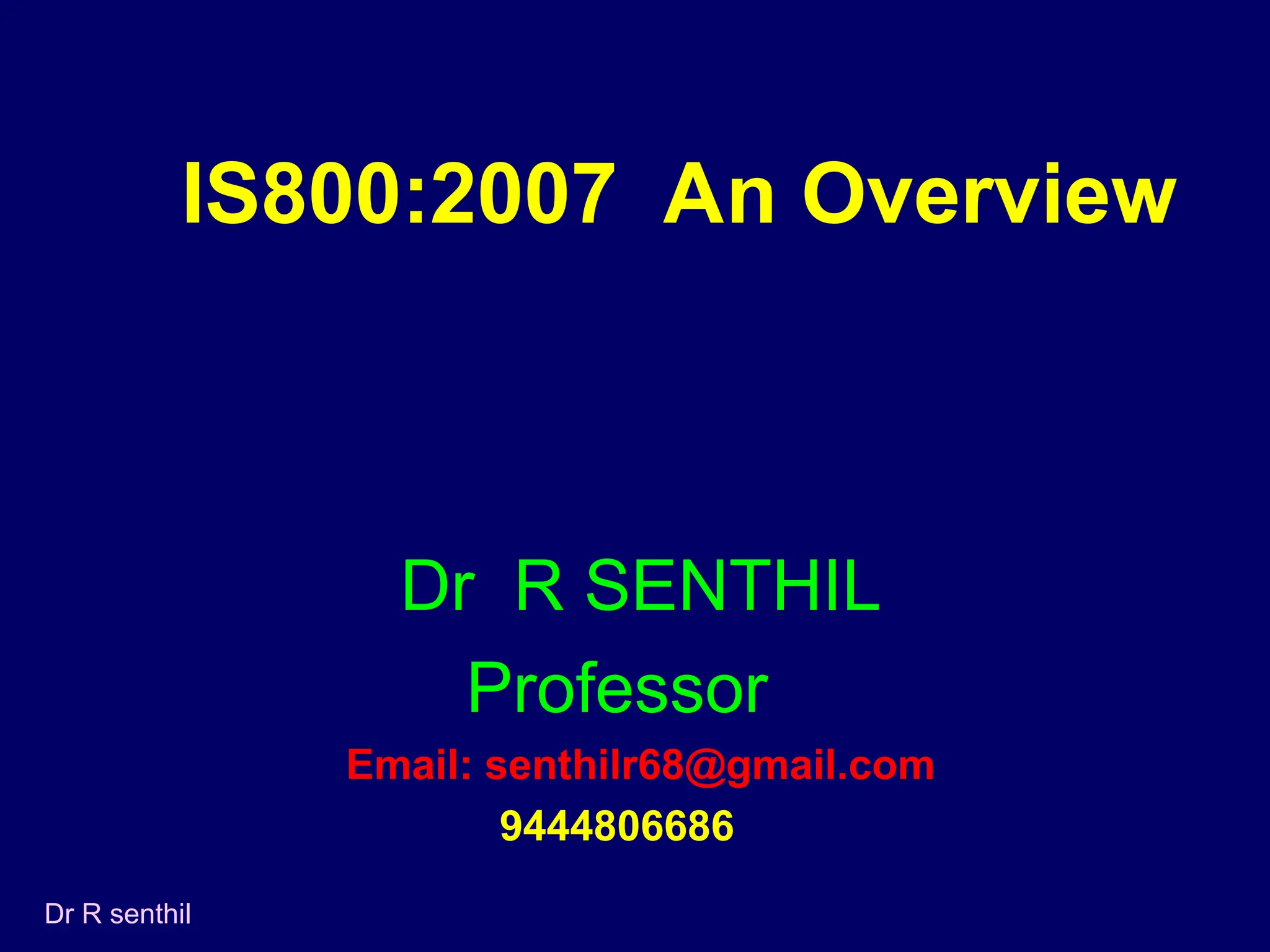 IS800:2007 An Overview

Dr R SENTHIL

Professor

Email: senthilr68@gmail.com

9444806686

Dr R senthil